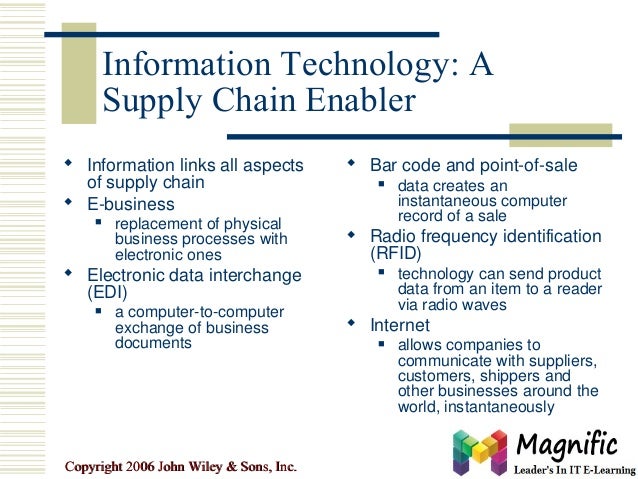 Information Technology: A Supply Chain Enabler

- Information links all aspects of supply chain
- E-business
  - replacement of physical business processes with electronic ones
- Electronic data interchange (EDI)
  - a computer-to-computer exchange of business documents

- Bar code and point-of-sale
  - data creates an instantaneous computer record of a sale
- Radio frequency identification (RFID)
  - technology can send product data from an item to a reader via radio waves
- Internet
  - allows companies to communicate with suppliers, customers, shippers and other businesses around the world, instantaneously

Copyright 2006 John Wiley & Sons, Inc.

Magnific
Leader's In IT E-Learning